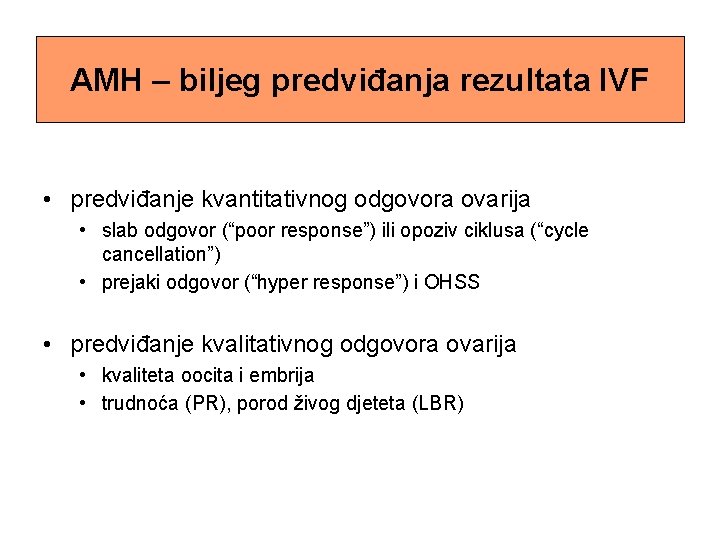 AMH – biljeg predviđanja rezultata IVF

• predviđanje kvantitativnog odgovora ovarija
  • slab odgovor (“poor response”) ili opoziv ciklusa (“cycle cancellation”)
  • prejaki odgovor (“hyper response”) i OHSS

• predviđanje kvalitativnog odgovora ovarija
  • kvaliteta oocita i embrija
  • trudnoća (PR), porod živog djeteta (LBR)